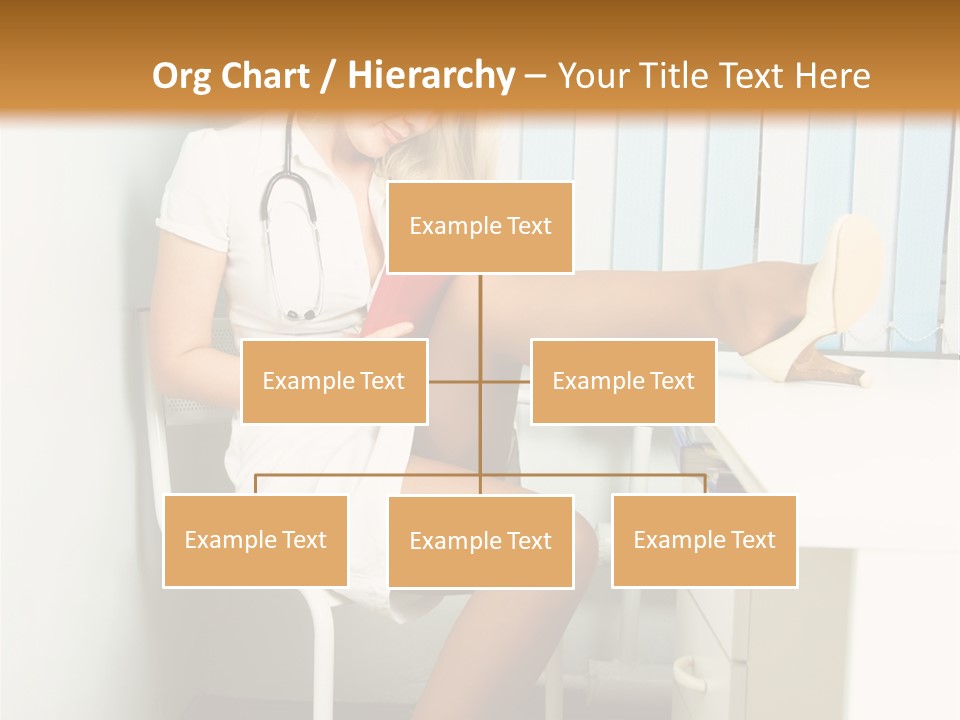 Org Chart / Hierarchy – Your Title Text Here

Example Text

Example Text

Example Text

Example Text

Example Text

Example Text